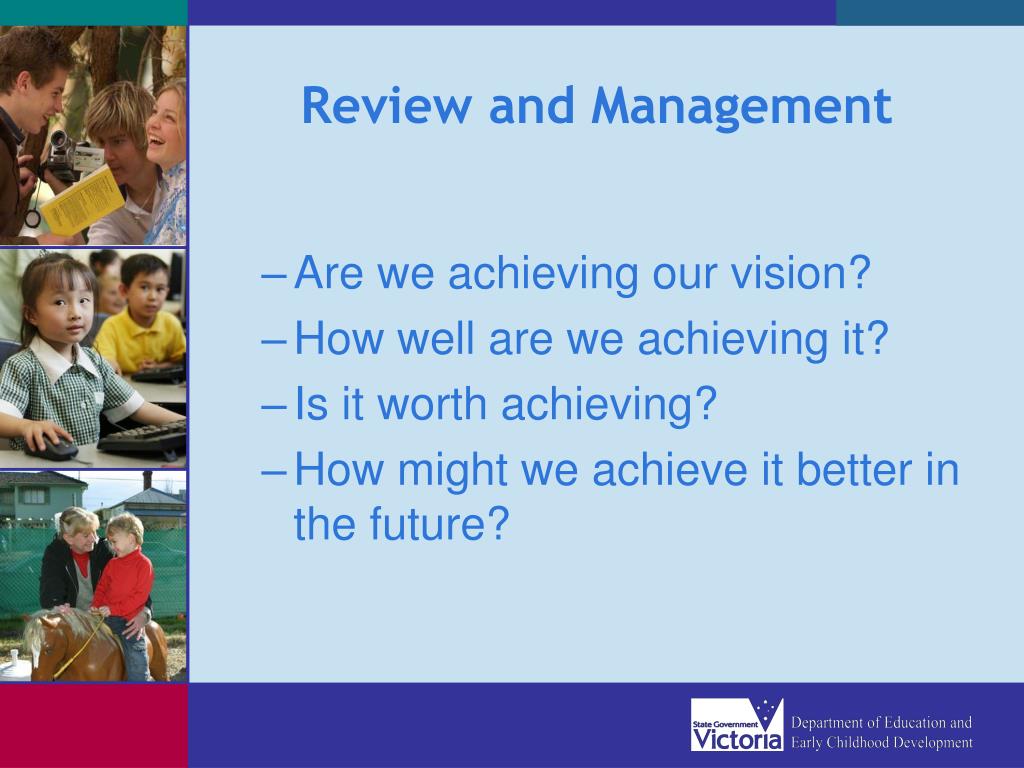 Review and Management

– Are we achieving our vision?
– How well are we achieving it?
– Is it worth achieving?
– How might we achieve it better in the future?

State Government Victoria
Department of Education and Early Childhood Development